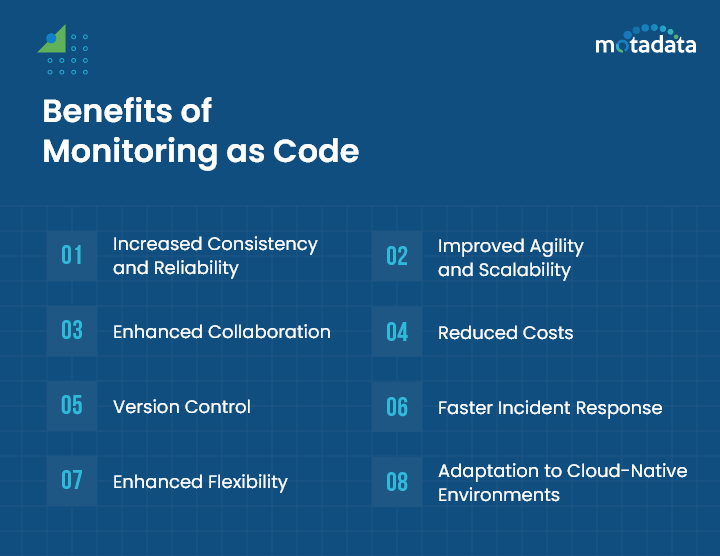 motadata

Benefits of Monitoring as Code

01 Increased Consistency and Reliability

02 Improved Agility and Scalability

03 Enhanced Collaboration

04 Reduced Costs

05 Version Control

06 Faster Incident Response

07 Enhanced Flexibility

08 Adaptation to Cloud-Native Environments